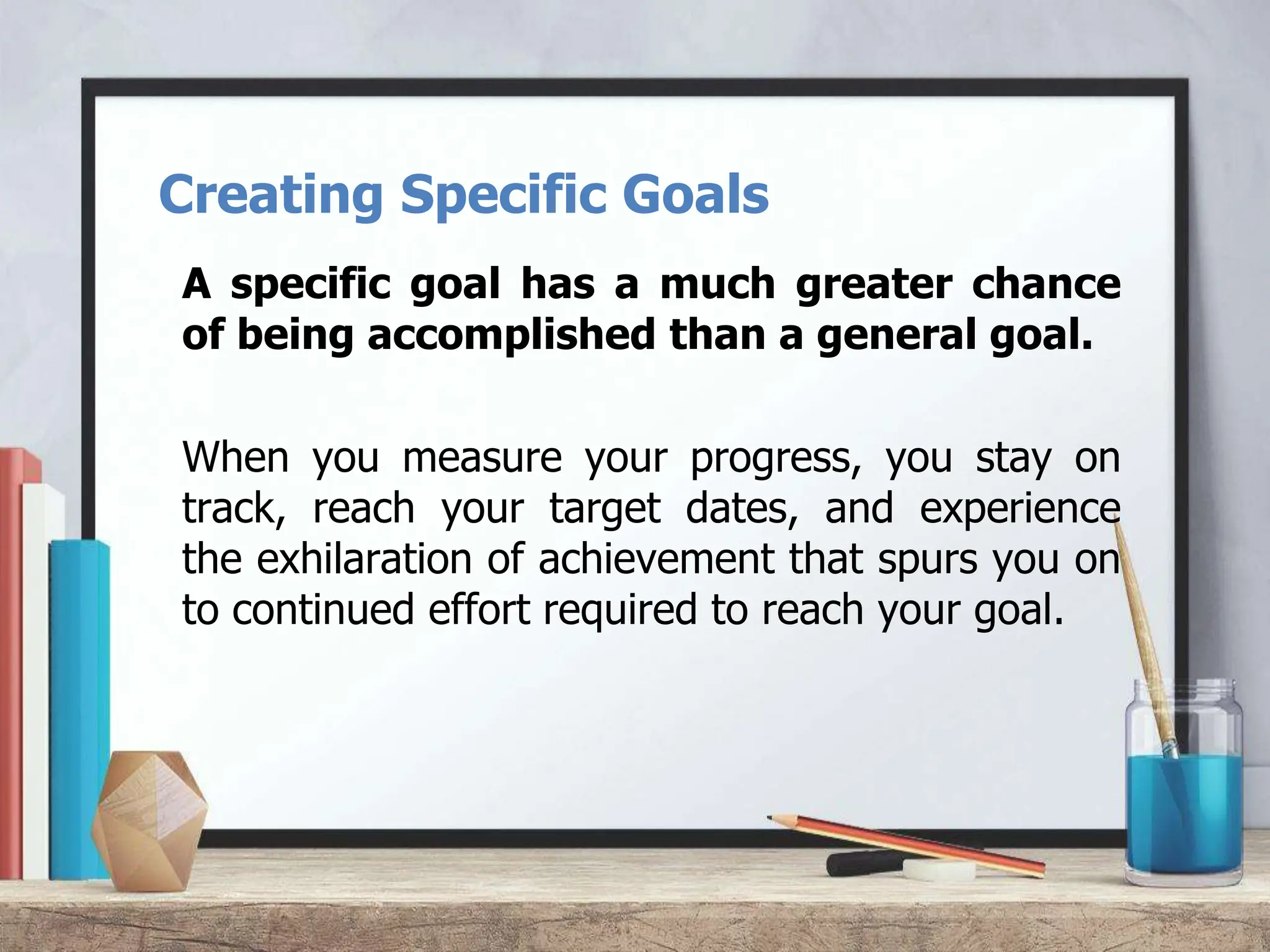 Creating Specific Goals

A specific goal has a much greater chance of being accomplished than a general goal.

When you measure your progress, you stay on track, reach your target dates, and experience the exhilaration of achievement that spurs you on to continued effort required to reach your goal.